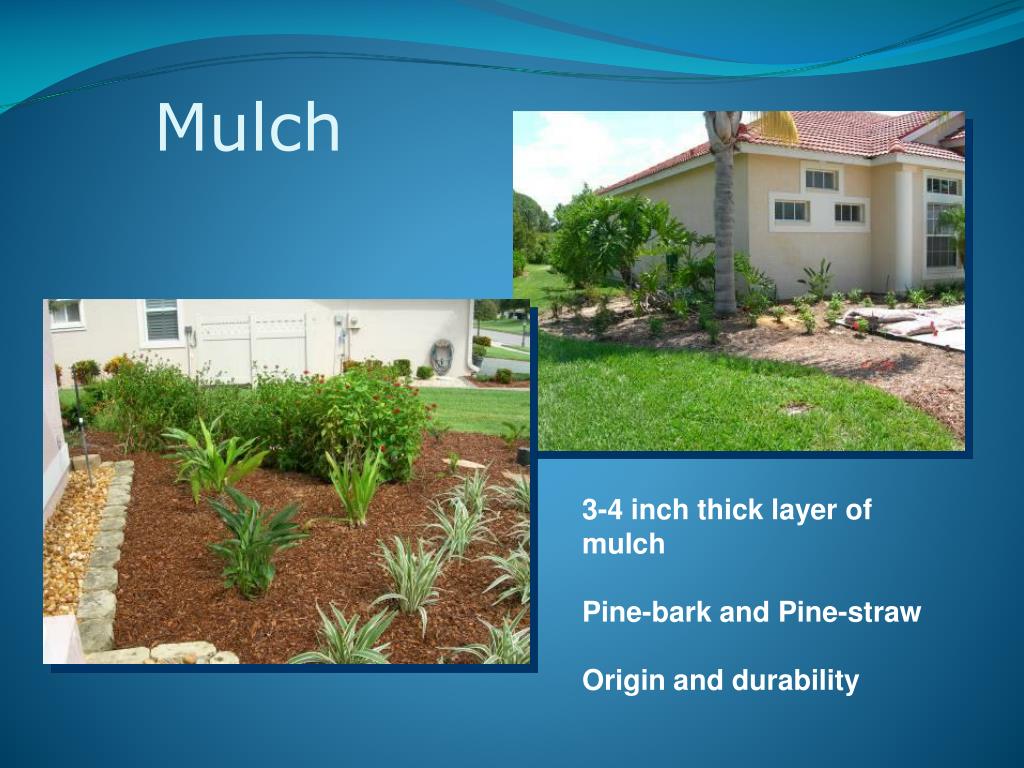 Mulch

3-4 inch thick layer of mulch

Pine-bark and Pine-straw

Origin and durability